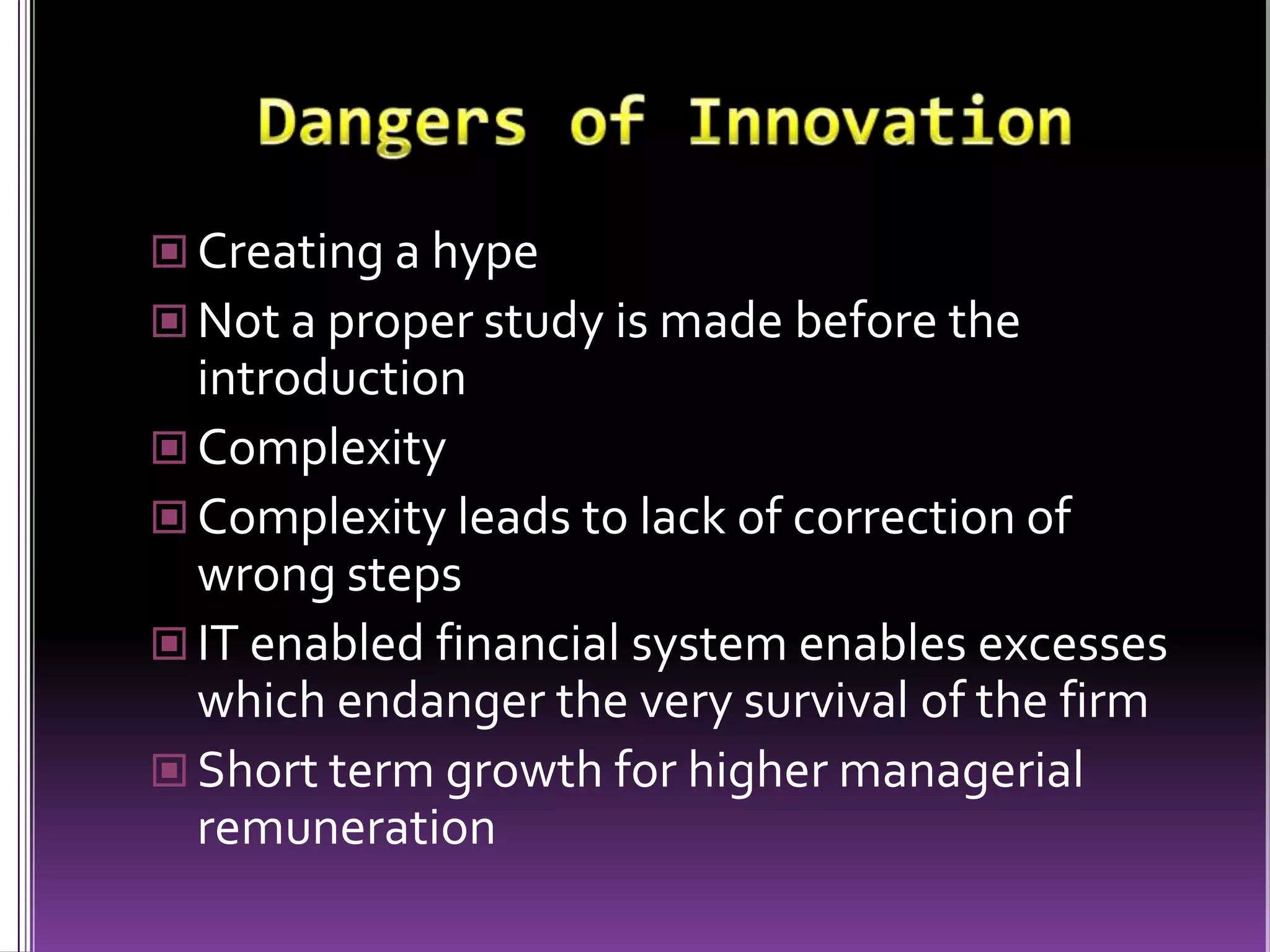 Dangers of Innovation

Creating a hype

Not a proper study is made before the introduction

Complexity

Complexity leads to lack of correction of wrong steps

IT enabled financial system enables excesses which endanger the very survival of the firm

Short term growth for higher managerial remuneration